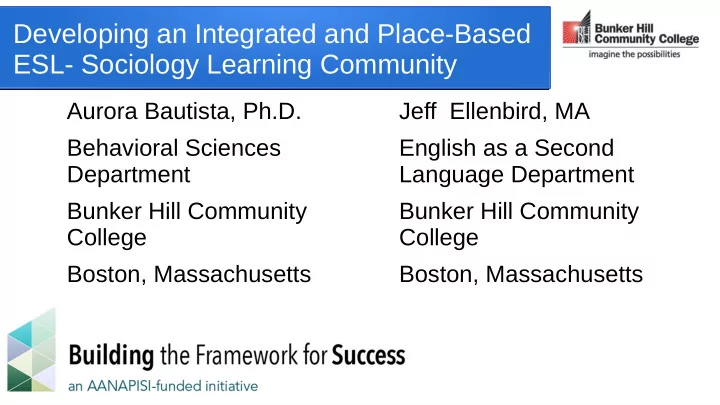 Developing an Integrated and Place-Based ESL- Sociology Learning Community

Bunker Hill Community College
imagine the possibilities

Aurora Bautista, Ph.D.

Behavioral Sciences Department

Bunker Hill Community College

Boston, Massachusetts

Jeff Ellenbird, MA

English as a Second Language Department

Bunker Hill Community College

Boston, Massachusetts

Building the Framework for Success
an AANAPISI-funded initiative